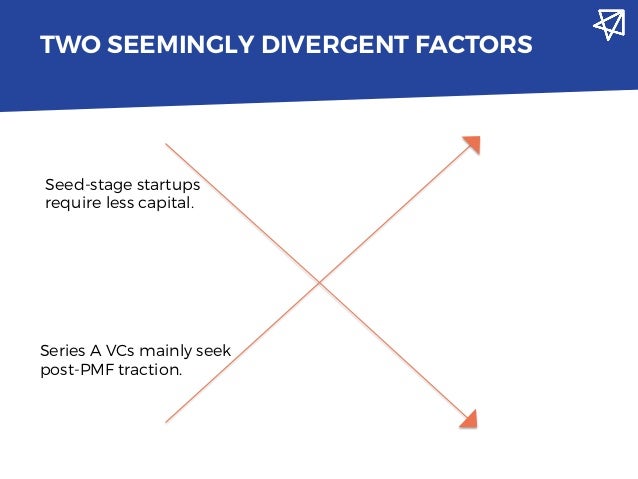 TWO SEEMINGLY DIVERGENT FACTORS

Seed-stage startups require less capital.

Series A VCs mainly seek post-PMF traction.